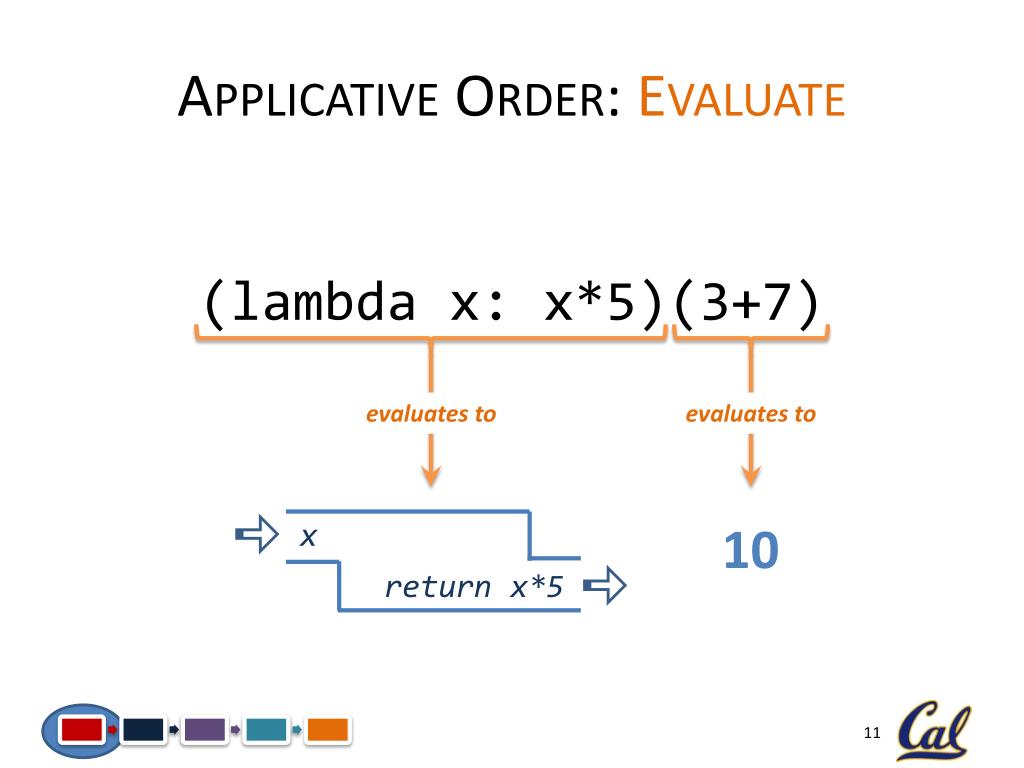 APPLICATIVE ORDER: EVALUATE

(lambda x: x*5)(3+7)

evaluates to

evaluates to

x

return x*5

10

11

Cal